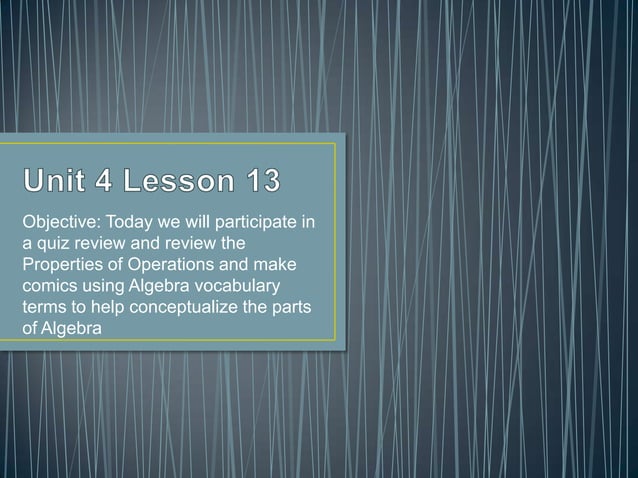 Unit 4 Lesson 13

Objective: Today we will participate in a quiz review and review the Properties of Operations and make comics using Algebra vocabulary terms to help conceptualize the parts of Algebra